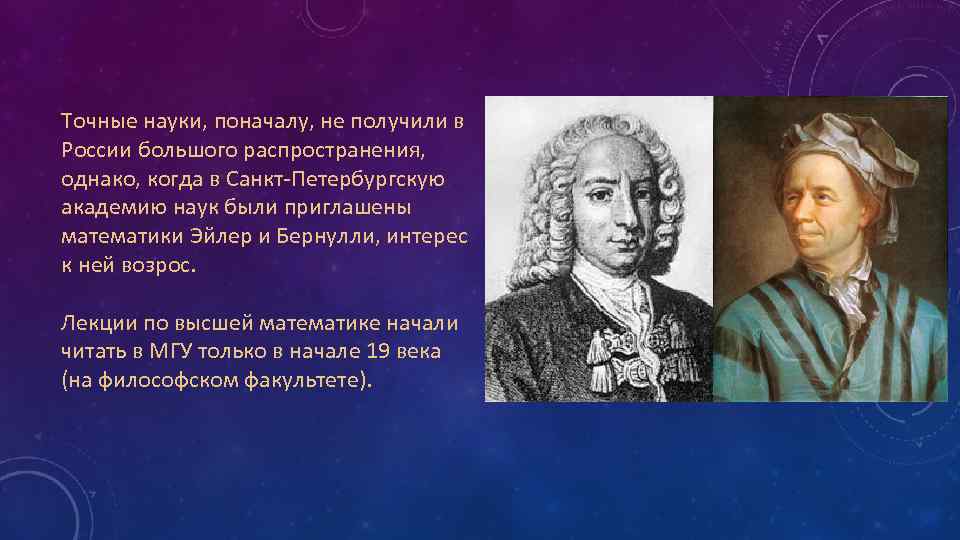 Точные науки, поначалу, не получили в России большого распространения, однако, когда в Санкт-Петербургскую академию наук были приглашены математики Эйлер и Бернулли, интерес к ней возрос.

Лекции по высшей математике начали читать в МГУ только в начале 19 века (на философском факультете).